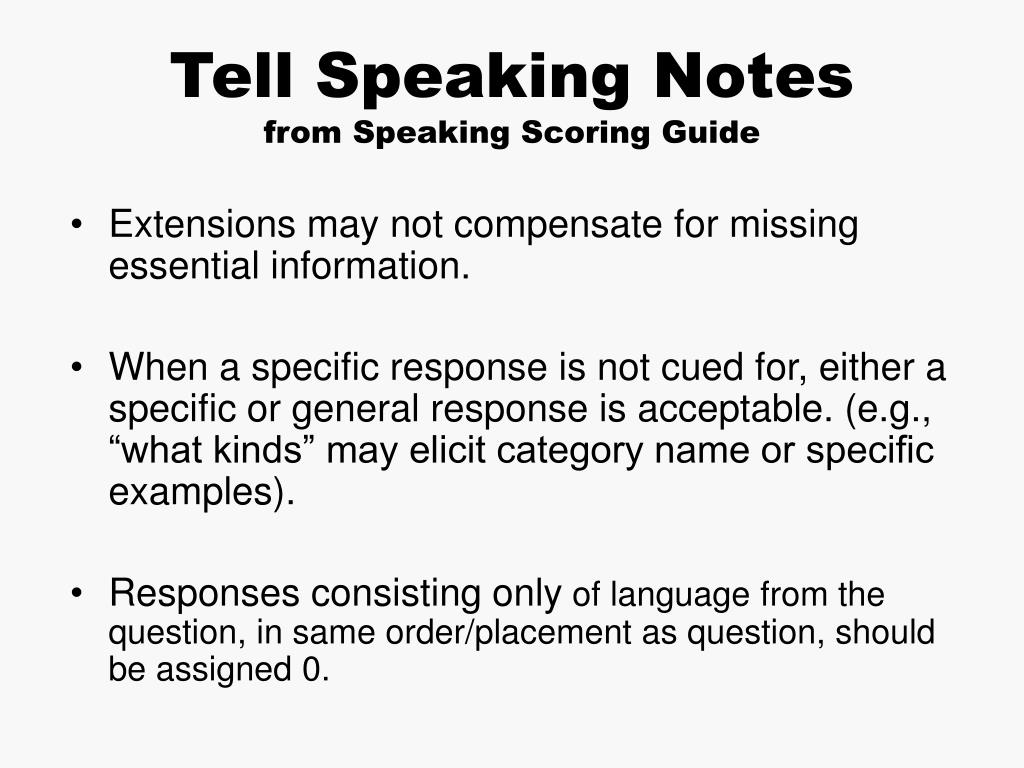 Tell Speaking Notes
from Speaking Scoring Guide

• Extensions may not compensate for missing essential information.

• When a specific response is not cued for, either a specific or general response is acceptable. (e.g., “what kinds” may elicit category name or specific examples).

• Responses consisting only of language from the question, in same order/placement as question, should be assigned 0.